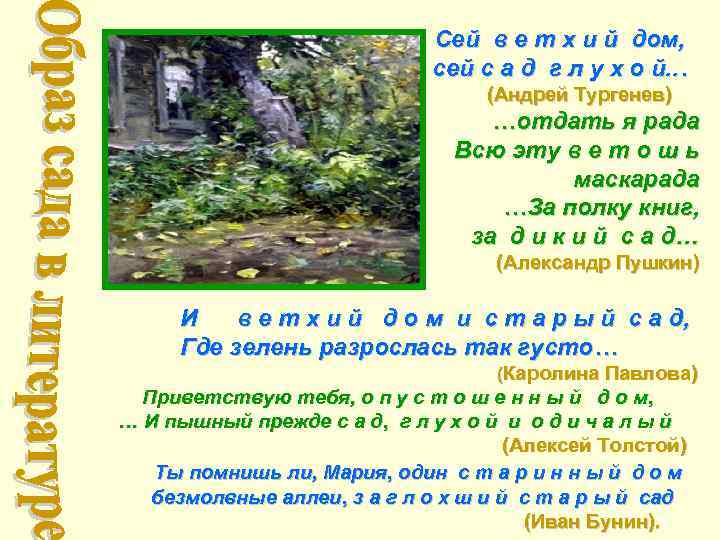 Образ сада в литературе

Сей ветхий дом, сей сад глухой...
(Андрей Тургенев)

...отдать я рада
Всю эту ветошь маскарада
...За полку книг, за дикий сад...
(Александр Пушкин)

И ветхий дом и старый сад,
Где зелень разрослась так густо...
(Каролина Павлова)

Приветствую тебя, опустошенный дом,
... И пышный прежде сад, глухой и одичалый
(Алексей Толстой)

Ты помнишь ли, Мария, один старинный дом
безмолвные аллеи, заглохший старый сад
(Иван Бунин).